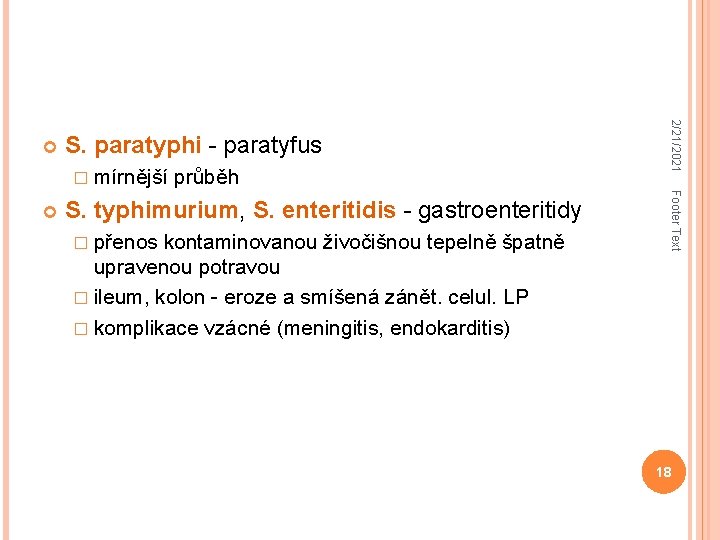 S. paratyphi - paratyfus

mírnější průběh

S. typhimurium, S. enteritidis - gastroenteritidy

přenos kontaminovanou živočišnou tepelně špatně upravenou potravou

ileum, kolon - eroze a smíšená zánět. celul. LP

komplikace vzácné (meningitis, endokarditis)

2/21/2021

Footer Text

18